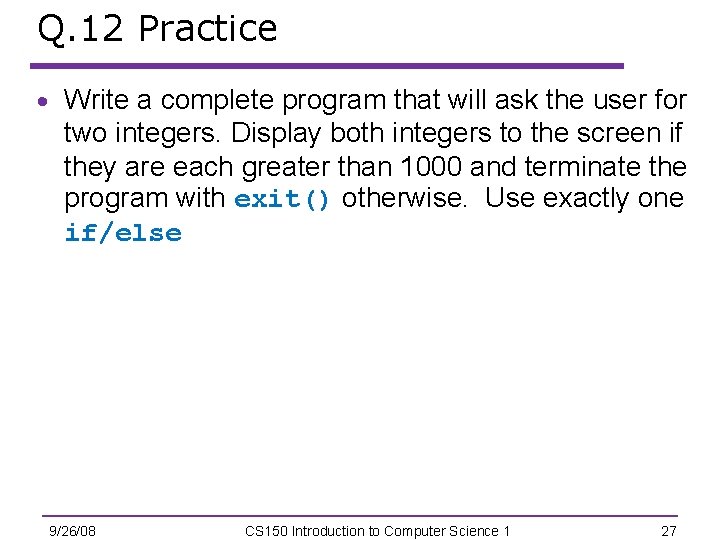 Q.12 Practice

• Write a complete program that will ask the user for two integers. Display both integers to the screen if they are each greater than 1000 and terminate the program with exit() otherwise. Use exactly one if/else

9/26/08 CS150 Introduction to Computer Science 1 27